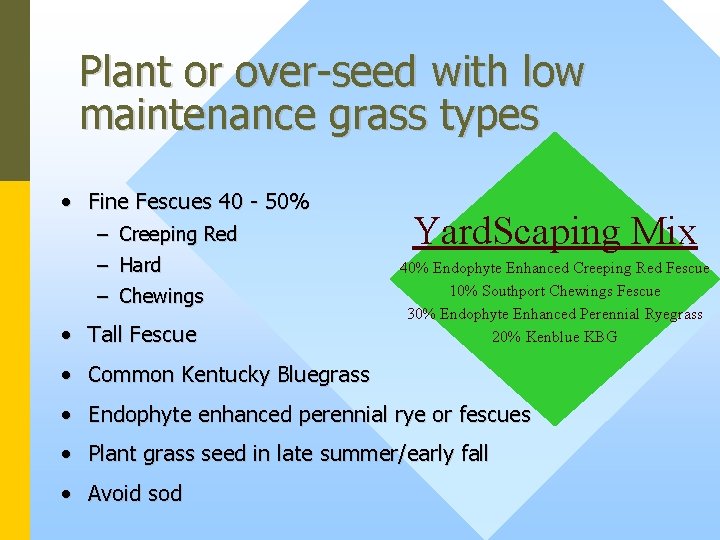 Plant or over-seed with low maintenance grass types

• Fine Fescues 40 - 50%
  – Creeping Red
  – Hard
  – Chewings
• Tall Fescue
• Common Kentucky Bluegrass
• Endophyte enhanced perennial rye or fescues
• Plant grass seed in late summer/early fall
• Avoid sod

YardScaping Mix
40% Endophyte Enhanced Creeping Red Fescue
10% Southport Chewings Fescue
30% Endophyte Enhanced Perennial Ryegrass
20% Kenblue KBG